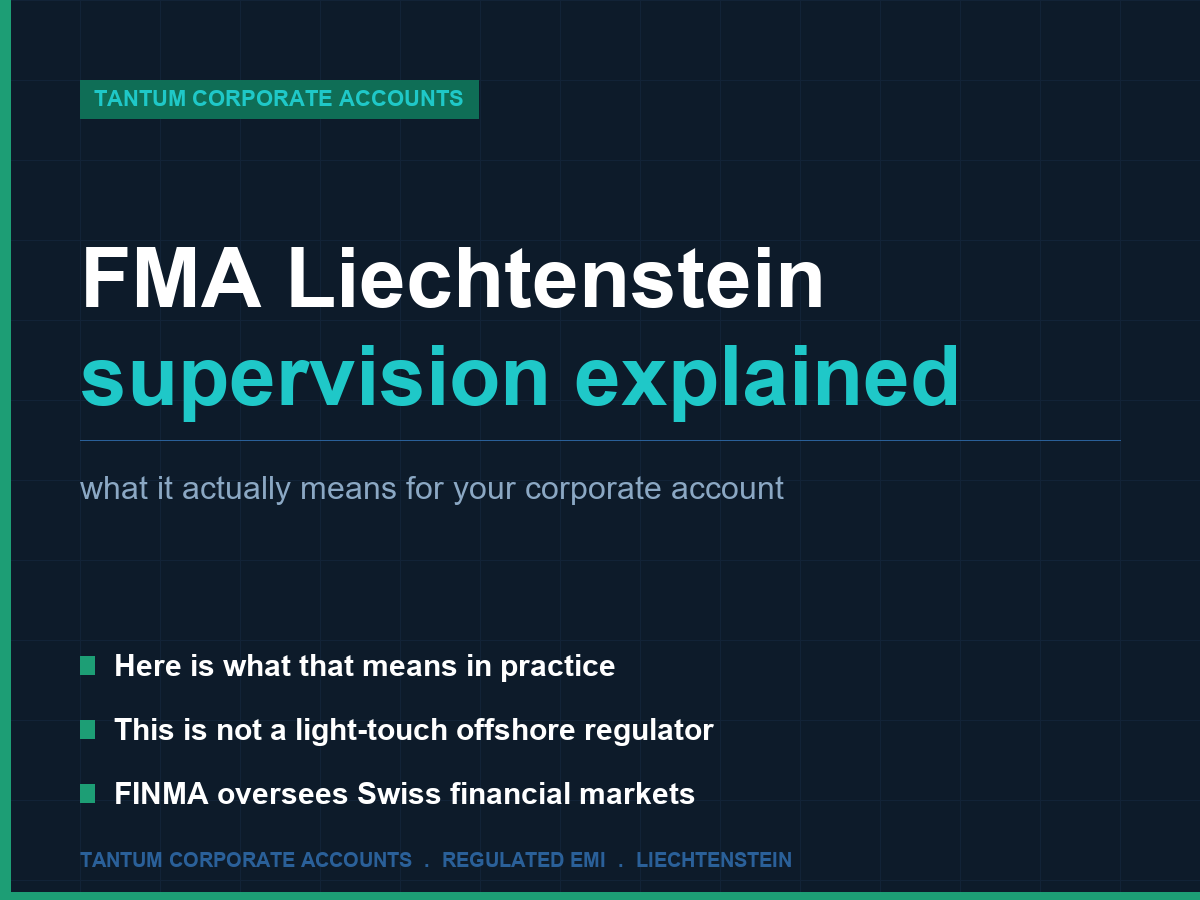 TANTUM CORPORATE ACCOUNTS

FMA Liechtenstein
supervision explained

what it actually means for your corporate account

Here is what that means in practice

This is not a light-touch offshore regulator

FINMA oversees Swiss financial markets

TANTUM CORPORATE ACCOUNTS . REGULATED EMI . LIECHTENSTEIN